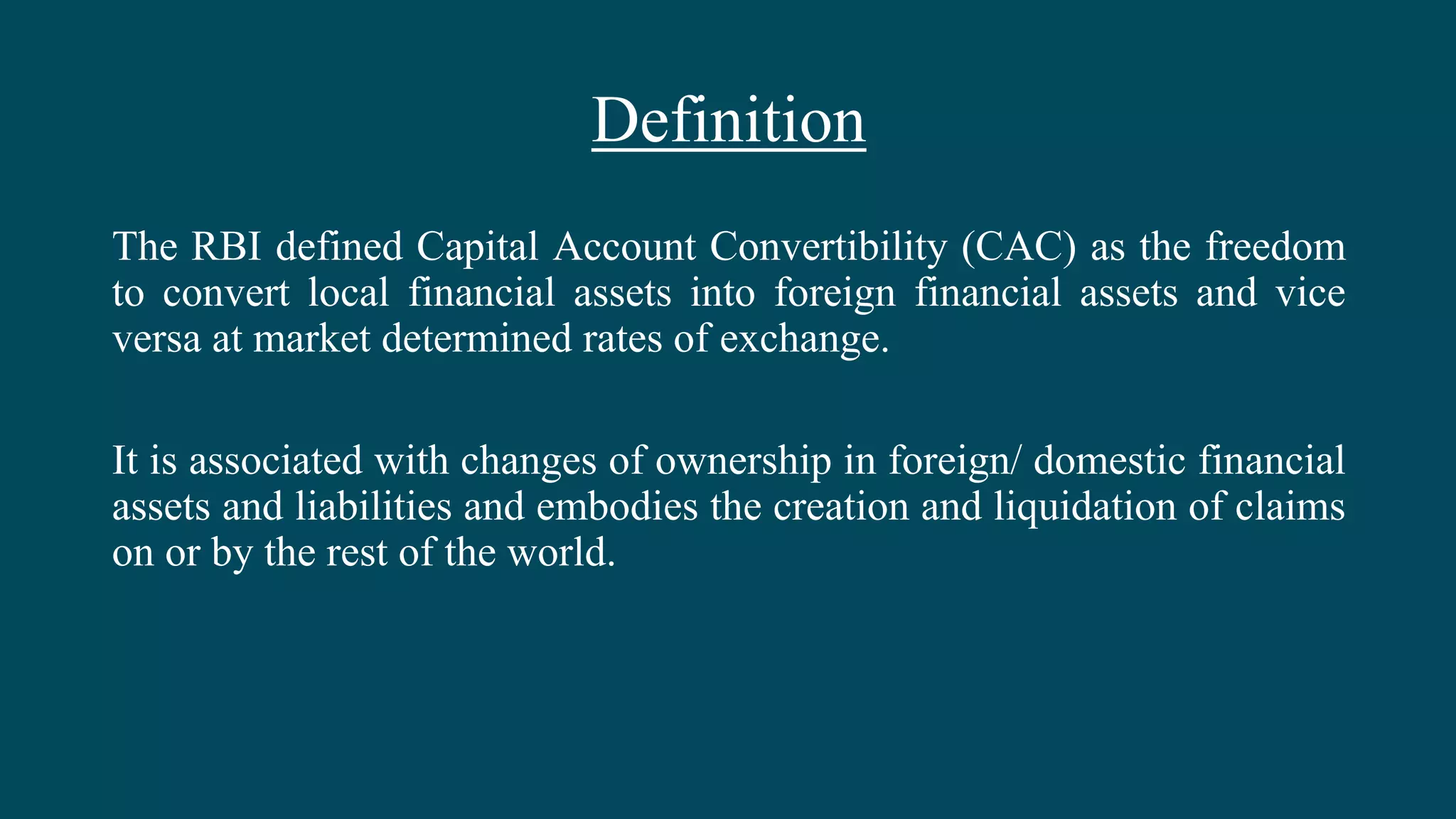 Definition

The RBI defined Capital Account Convertibility (CAC) as the freedom to convert local financial assets into foreign financial assets and vice versa at market determined rates of exchange.

It is associated with changes of ownership in foreign/ domestic financial assets and liabilities and embodies the creation and liquidation of claims on or by the rest of the world.